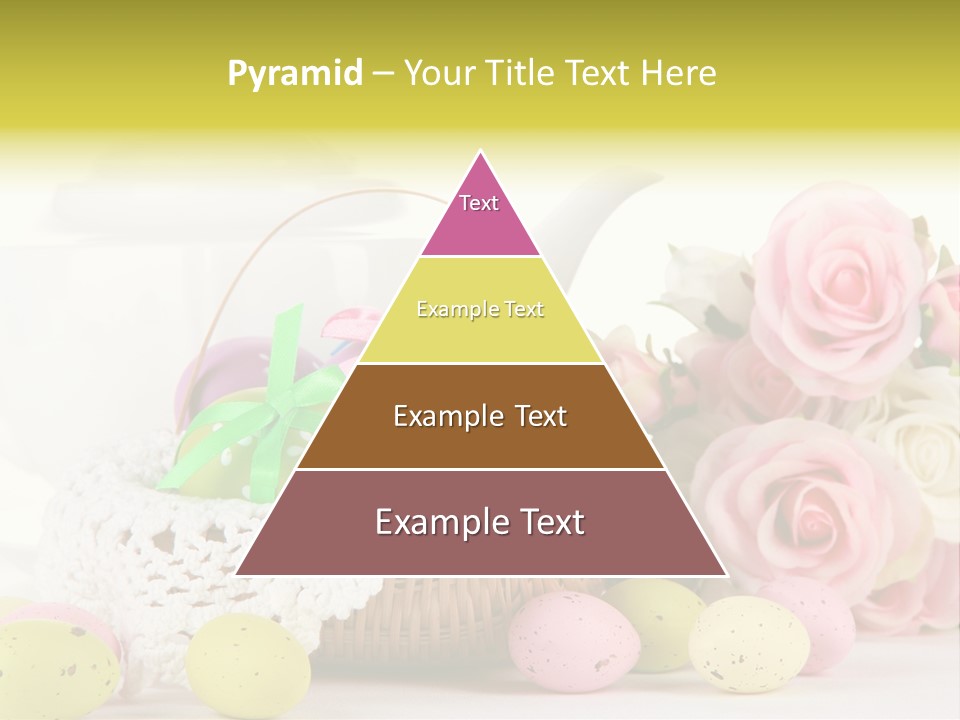 Pyramid – Your Title Text Here

Text

Example Text

Example Text

Example Text